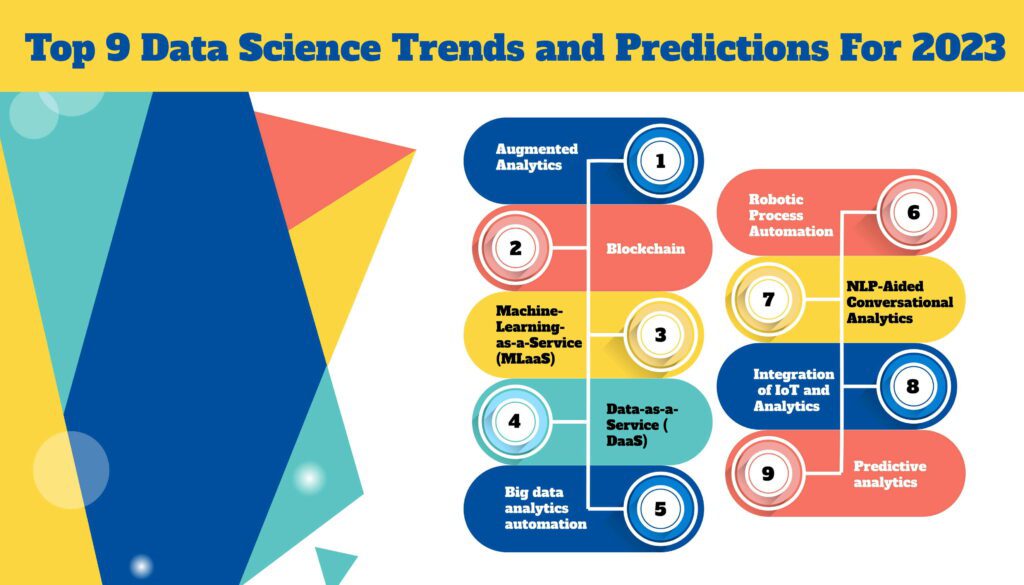 Top 9 Data Science Trends and Predictions For 2023

Augmented Analytics
1

2
Blockchain

Machine-Learning-as-a-Service (MLaaS)
3

4
Data-as-a-Service ( DaaS)

Big data analytics automation
5

Robotic Process Automation
6

7
NLP-Aided Conversational Analytics

Integration of IoT and Analytics
8

9
Predictive analytics